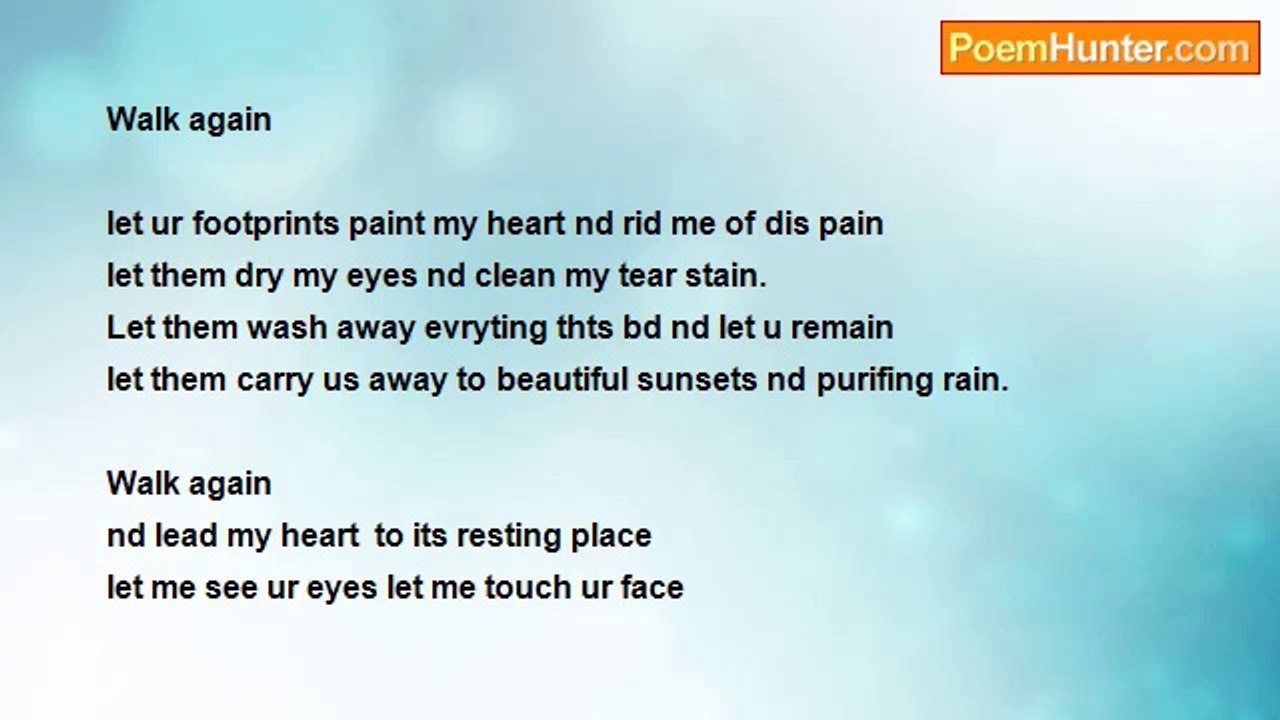 PoemHunter.com

Walk again

let ur footprints paint my heart nd rid me of dis pain
let them dry my eyes nd clean my tear stain.
Let them wash away evryting thts bd nd let u remain
let them carry us away to beautiful sunsets nd purifing rain.

Walk again
nd lead my heart to its resting place
let me see ur eyes let me touch ur face